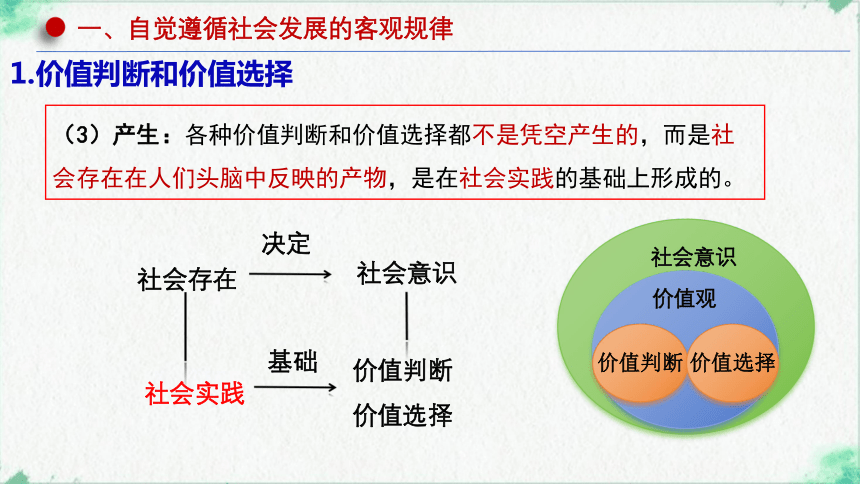 一、自觉遵循社会发展的客观规律

1.价值判断和价值选择

（3）产生：各种价值判断和价值选择都不是凭空产生的，而是社会存在在人们头脑中反映的产物，是在社会实践的基础上形成的。

社会存在

决定

社会意识

社会实践

基础

价值判断

价值选择

社会意识

价值观

价值判断

价值选择